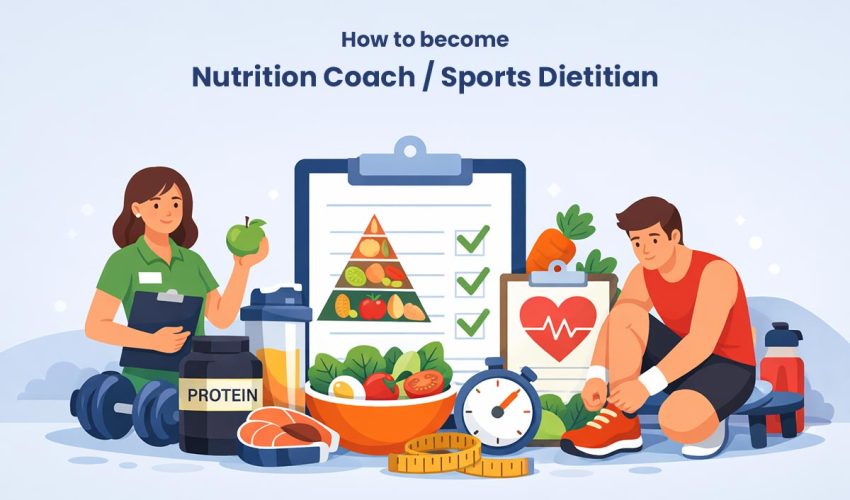 How to become

Nutrition Coach / Sports Dietitian

PROTEIN